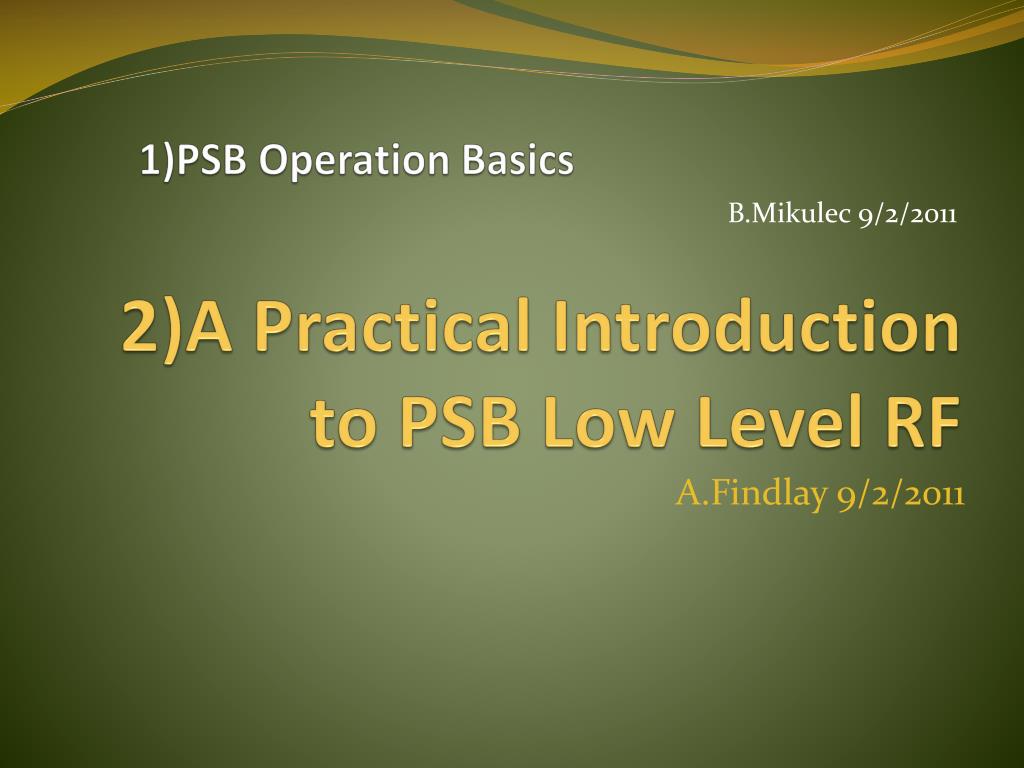 1)PSB Operation Basics

B.Mikulec 9/2/2011

2)A Practical Introduction to PSB Low Level RF

A.Findlay 9/2/2011